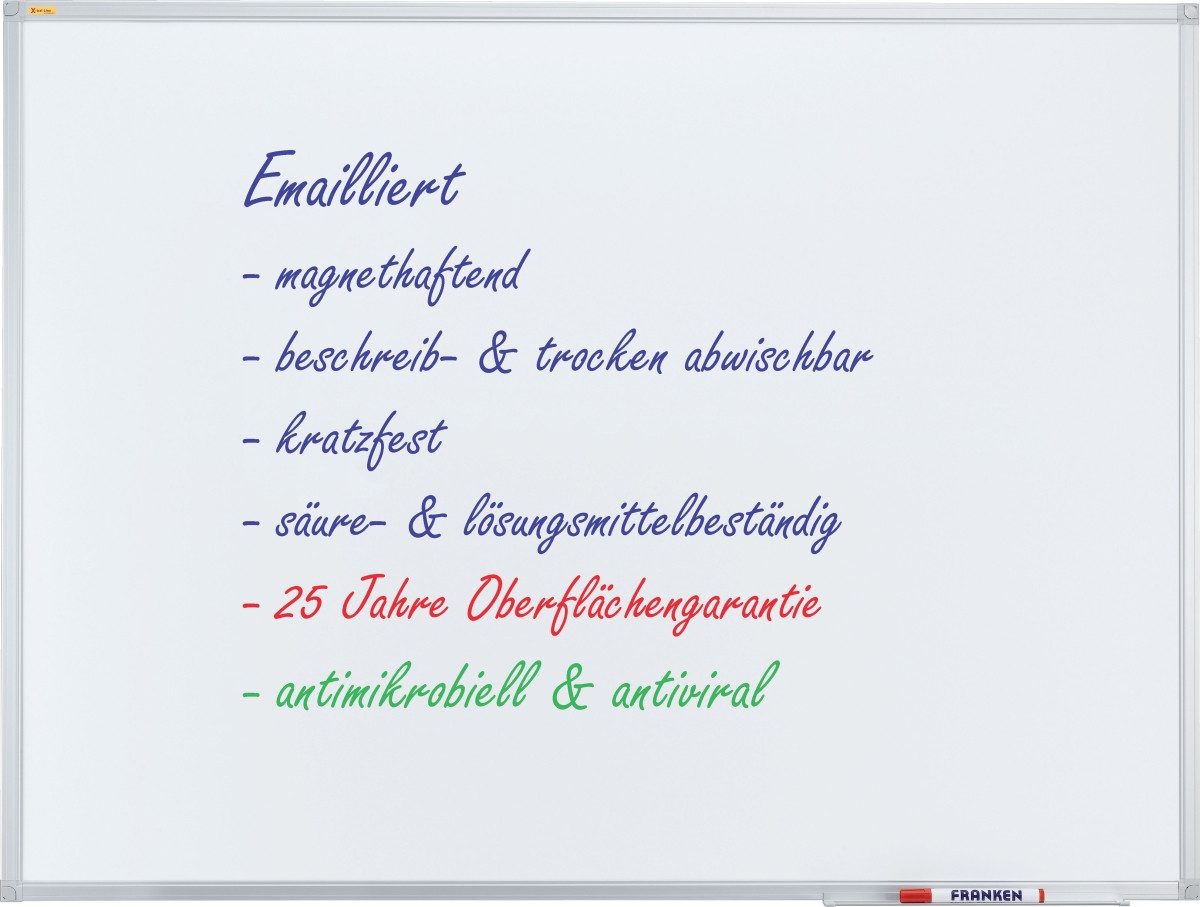 Emailliert
- magnethaftend
- beschreib- & trocken abwischbar
- kratzfest
- säure- & lösungsmittelbeständig
- 25 Jahre Oberflächengarantie
- antimikrobiell & antiviral

FRANKEN